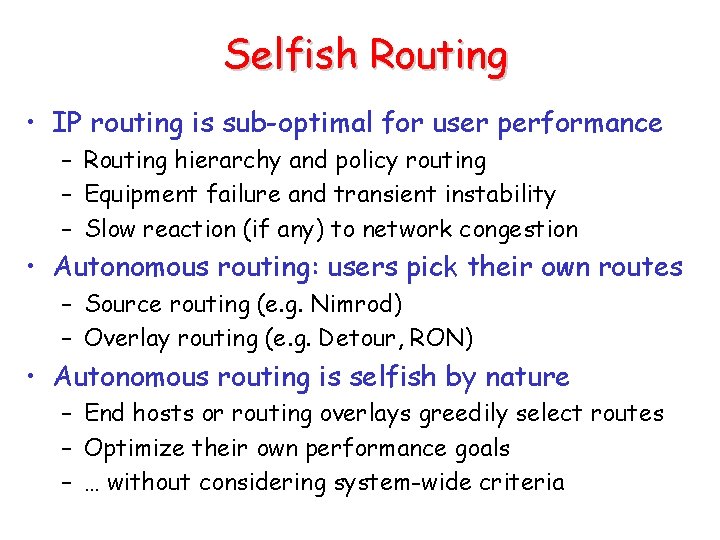 Selfish Routing

• IP routing is sub-optimal for user performance
  – Routing hierarchy and policy routing
  – Equipment failure and transient instability
  – Slow reaction (if any) to network congestion

• Autonomous routing: users pick their own routes
  – Source routing (e.g. Nimrod)
  – Overlay routing (e.g. Detour, RON)

• Autonomous routing is selfish by nature
  – End hosts or routing overlays greedily select routes
  – Optimize their own performance goals
  – … without considering system-wide criteria